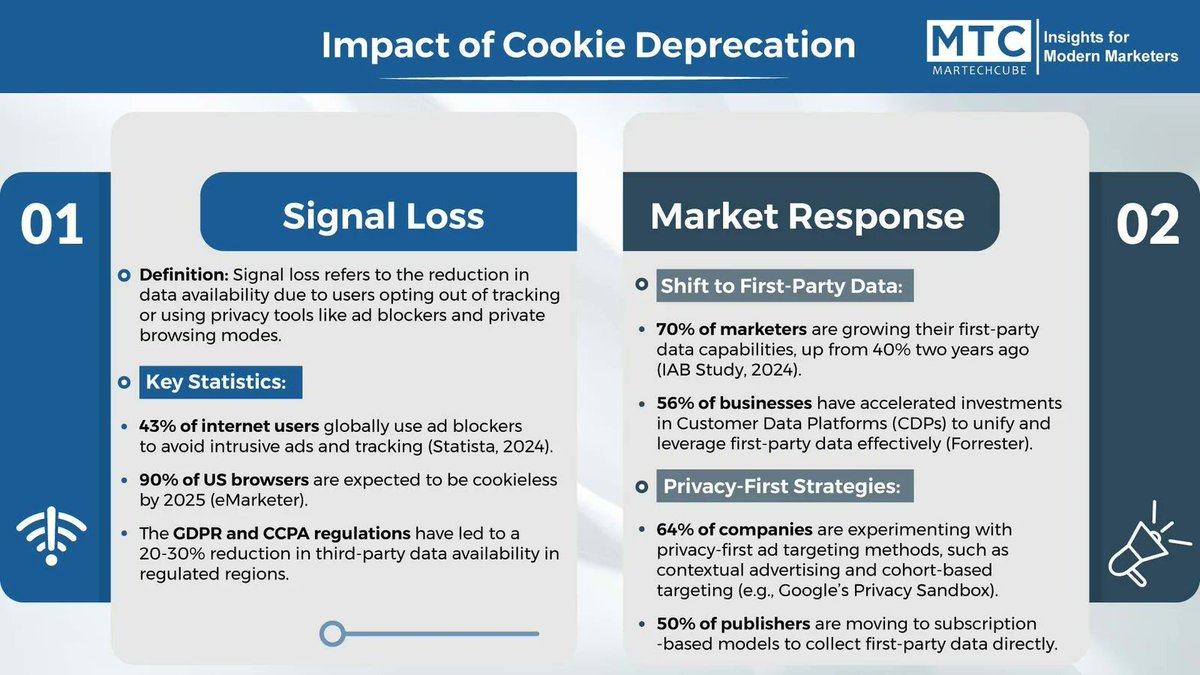 Impact of Cookie Deprecation

MTC MARTECHCUBE Insights for Modern Marketers

01

Signal Loss

Definition: Signal loss refers to the reduction in data availability due to users opting out of tracking or using privacy tools like ad blockers and private browsing modes.

Key Statistics:

43% of internet users globally use ad blockers to avoid intrusive ads and tracking (Statista, 2024).

90% of US browsers are expected to be cookieless by 2025 (eMarketer).

The GDPR and CCPA regulations have led to a 20-30% reduction in third-party data availability in regulated regions.

Market Response

02

Shift to First-Party Data:

70% of marketers are growing their first-party data capabilities, up from 40% two years ago (IAB Study, 2024).

56% of businesses have accelerated investments in Customer Data Platforms (CDPs) to unify and leverage first-party data effectively (Forrester).

Privacy-First Strategies:

64% of companies are experimenting with privacy-first ad targeting methods, such as contextual advertising and cohort-based targeting (e.g., Google's Privacy Sandbox).

50% of publishers are moving to subscription -based models to collect first-party data directly.